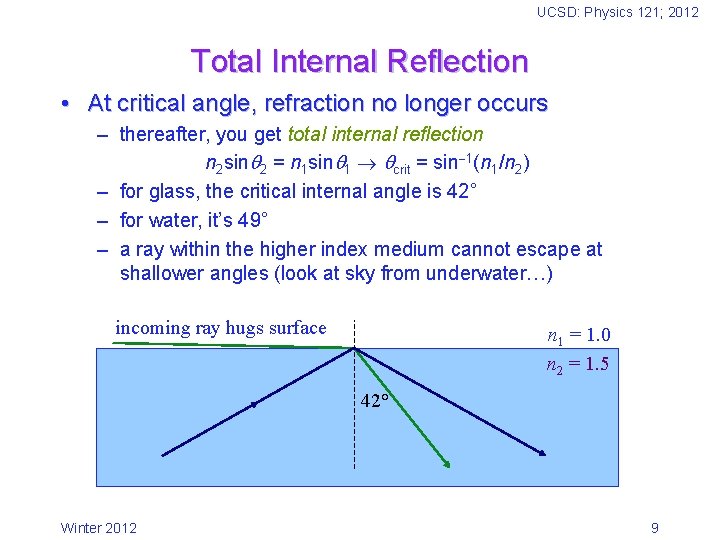 UCSD: Physics 121; 2012

Total Internal Reflection

• At critical angle, refraction no longer occurs
– thereafter, you get total internal reflection
$n_2 \sin\theta_2 = n_1 \sin\theta_1 \rightarrow \theta_{crit} = \sin^{-1}(n_1/n_2)$
– for glass, the critical internal angle is 42°
– for water, it's 49°
– a ray within the higher index medium cannot escape at shallower angles (look at sky from underwater…)

incoming ray hugs surface

$n_1 = 1.0$

$n_2 = 1.5$

42°

Winter 2012

9